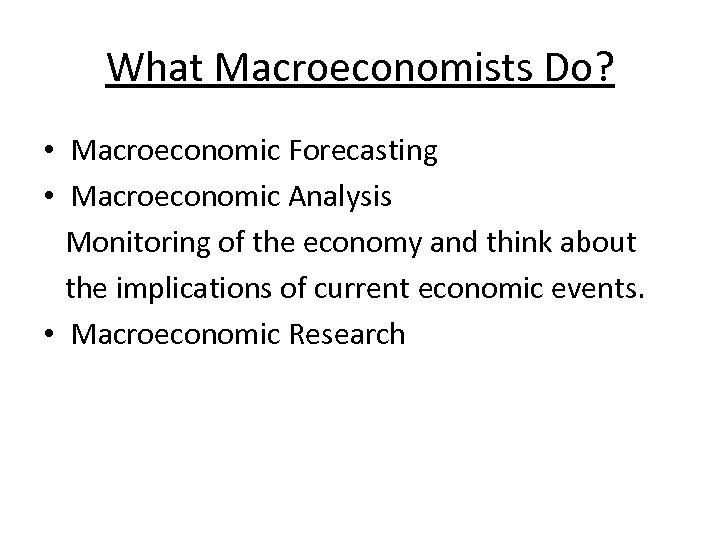 What Macroeconomists Do?

• Macroeconomic Forecasting
• Macroeconomic Analysis
Monitoring of the economy and think about the implications of current economic events.
• Macroeconomic Research